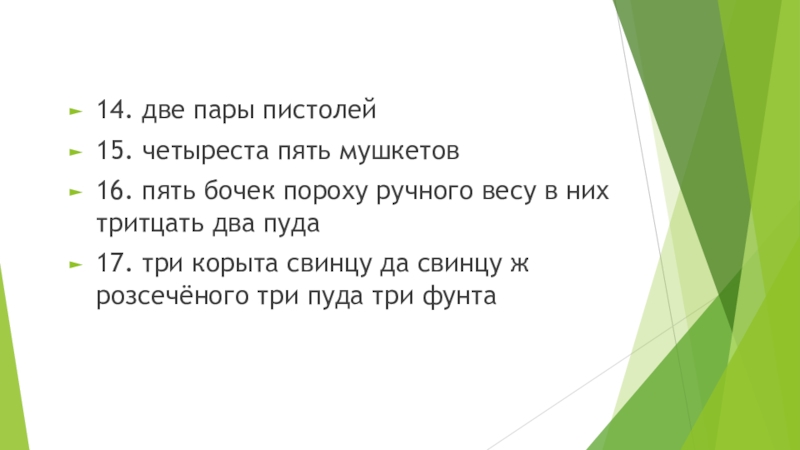 14. две пары пистолей

15. четыреста пять мушкетов

16. пять бочек пороху ручного весу в них тритцать два пуда

17. три корыта свинцу да свинцу ж розсечёного три пуда три фунта